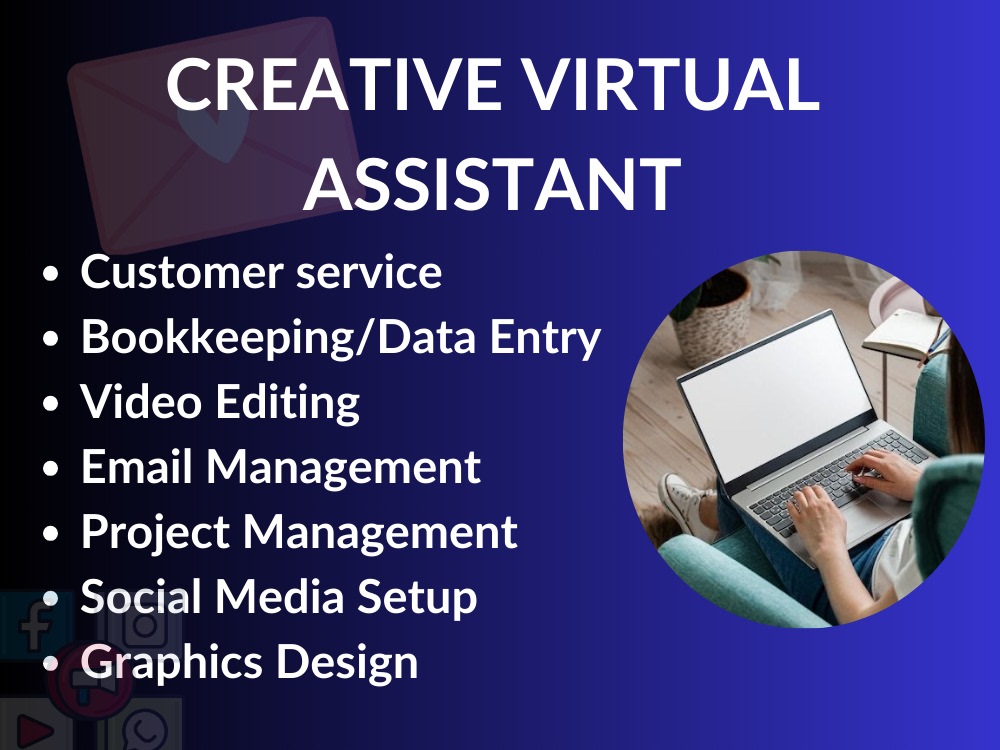 CREATIVE VIRTUAL ASSISTANT

• Customer service
• Bookkeeping/Data Entry
• Video Editing
• Email Management
• Project Management
• Social Media Setup
• Graphics Design